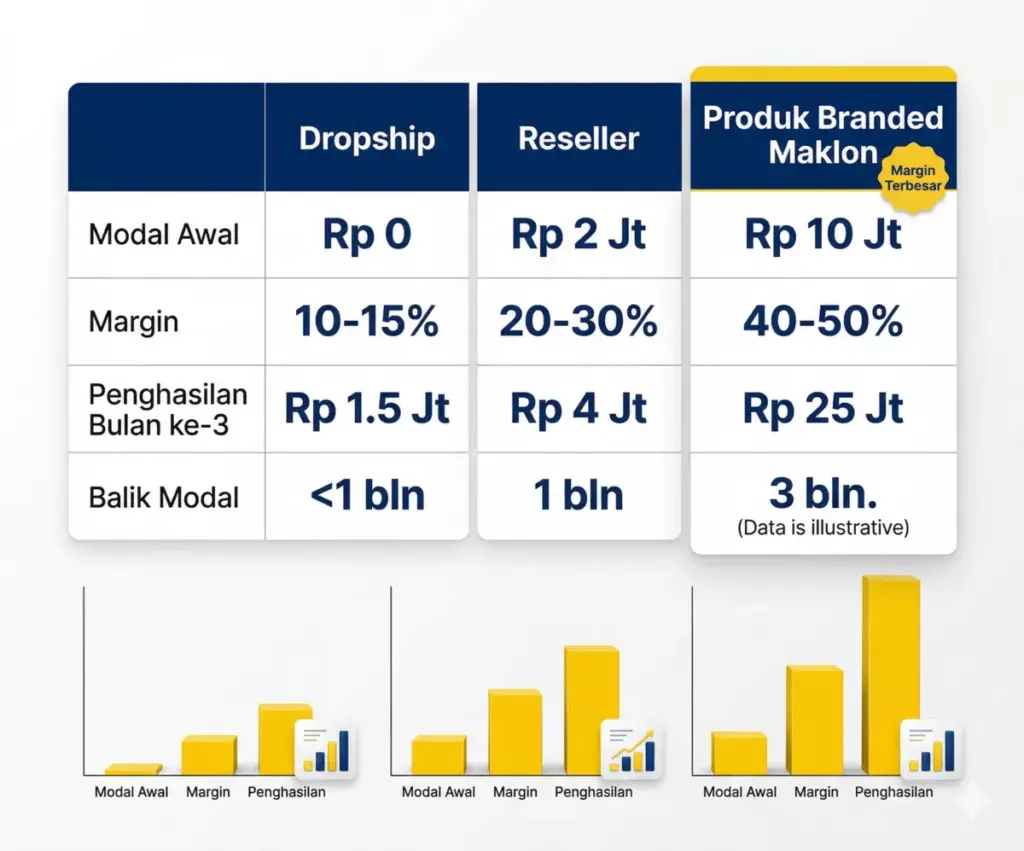 | | Dropship | Reseller | Produk Branded Maklon Margin Terbesar |
|---|---|---|---|
| Modal Awal | Rp 0 | Rp 2 Jt | Rp 10 Jt |
| Margin | 10-15% | 20-30% | 40-50% |
| Penghasilan Bulan ke-3 | Rp 1.5 Jt | Rp 4 Jt | Rp 25 Jt |
| Balik Modal | <1 bln | 1 bln | 3 bln. (Data is illustrative) |

Modal Awal Margin Penghasilan

Modal Awal Margin Penghasilan

Modal Awal Margin Penghasilan